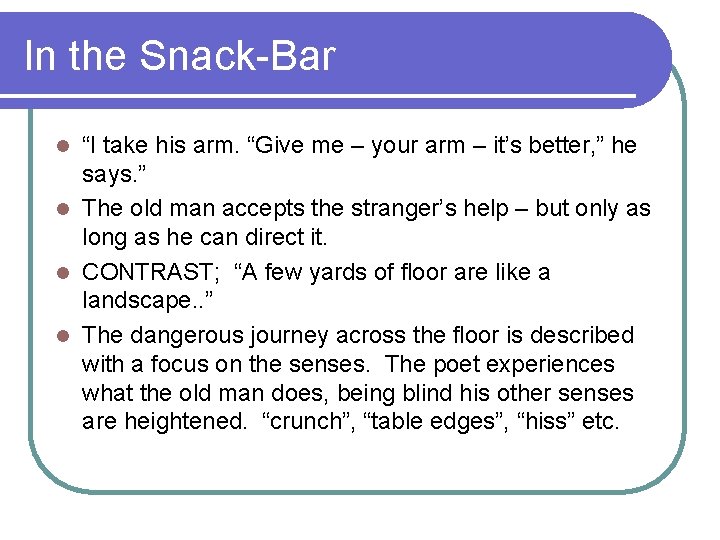 In the Snack-Bar

- “I take his arm. “Give me – your arm – it’s better,” he says.”
- The old man accepts the stranger’s help – but only as long as he can direct it.
- CONTRAST;  “A few yards of floor are like a landscape..”
- The dangerous journey across the floor is described with a focus on the senses.  The poet experiences what the old man does, being blind his other senses are heightened.  “crunch”, “table edges”, “hiss” etc.